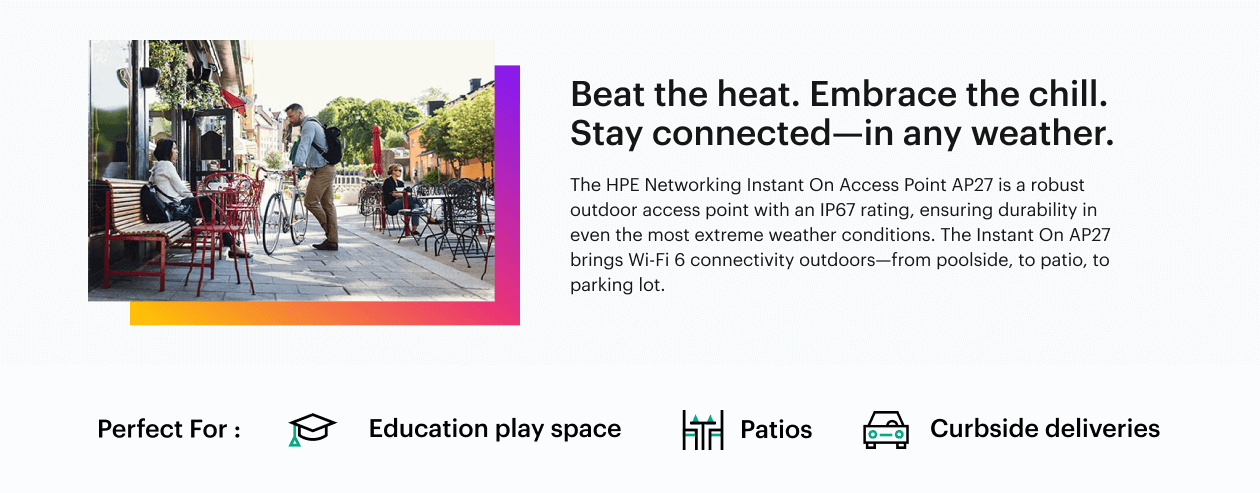 Beat the heat. Embrace the chill. Stay connected—in any weather.

The HPE Networking Instant On Access Point AP27 is a robust outdoor access point with an IP67 rating, ensuring durability in even the most extreme weather conditions. The Instant On AP27 brings Wi-Fi 6 connectivity outdoors—from poolside, to patio, to parking lot.

Perfect For : Education play space Patios Curbside deliveries